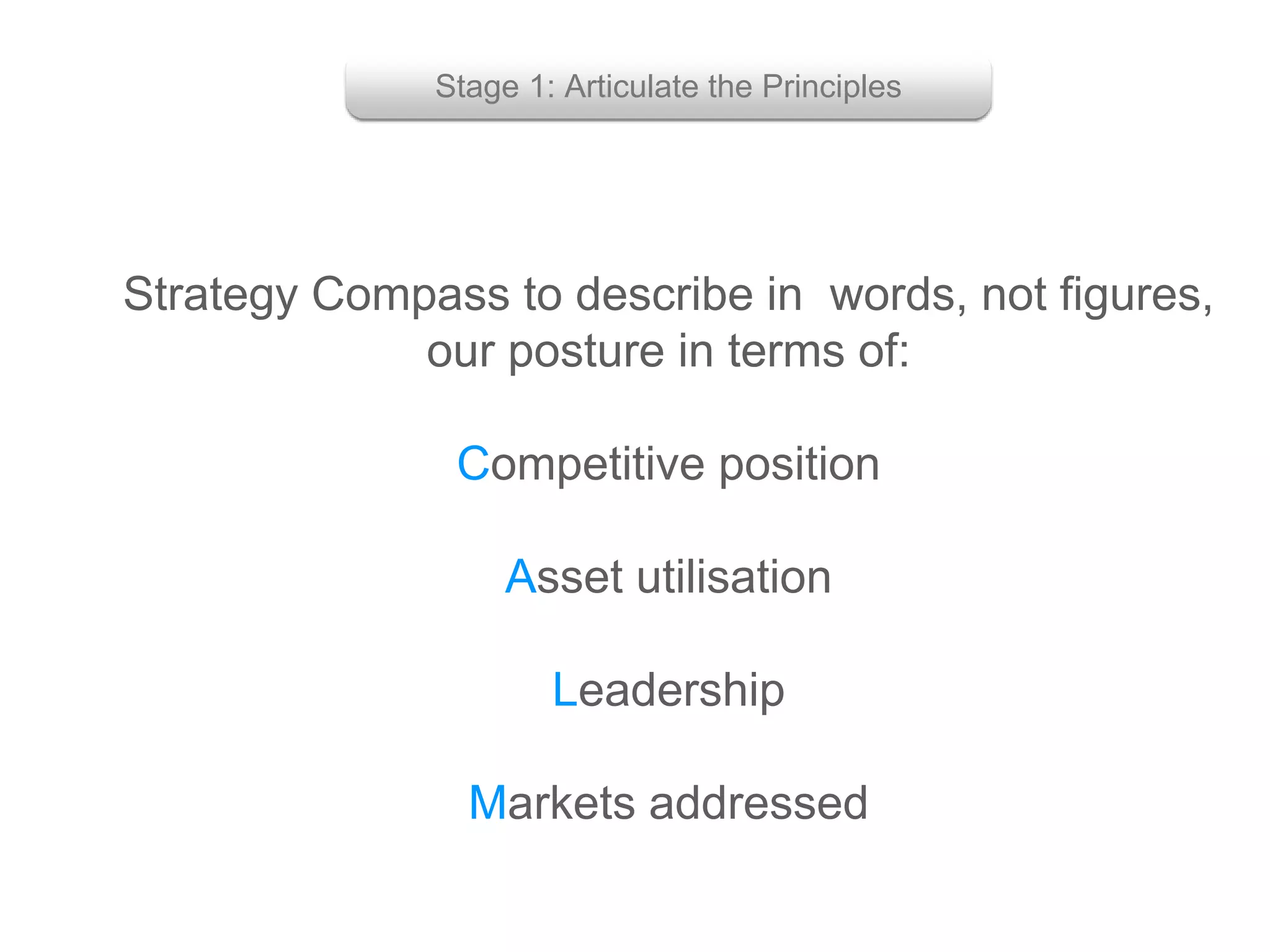 Stage 1: Articulate the Principles

Strategy Compass to describe in words, not figures, our posture in terms of:

Competitive position

Asset utilisation

Leadership

Markets addressed